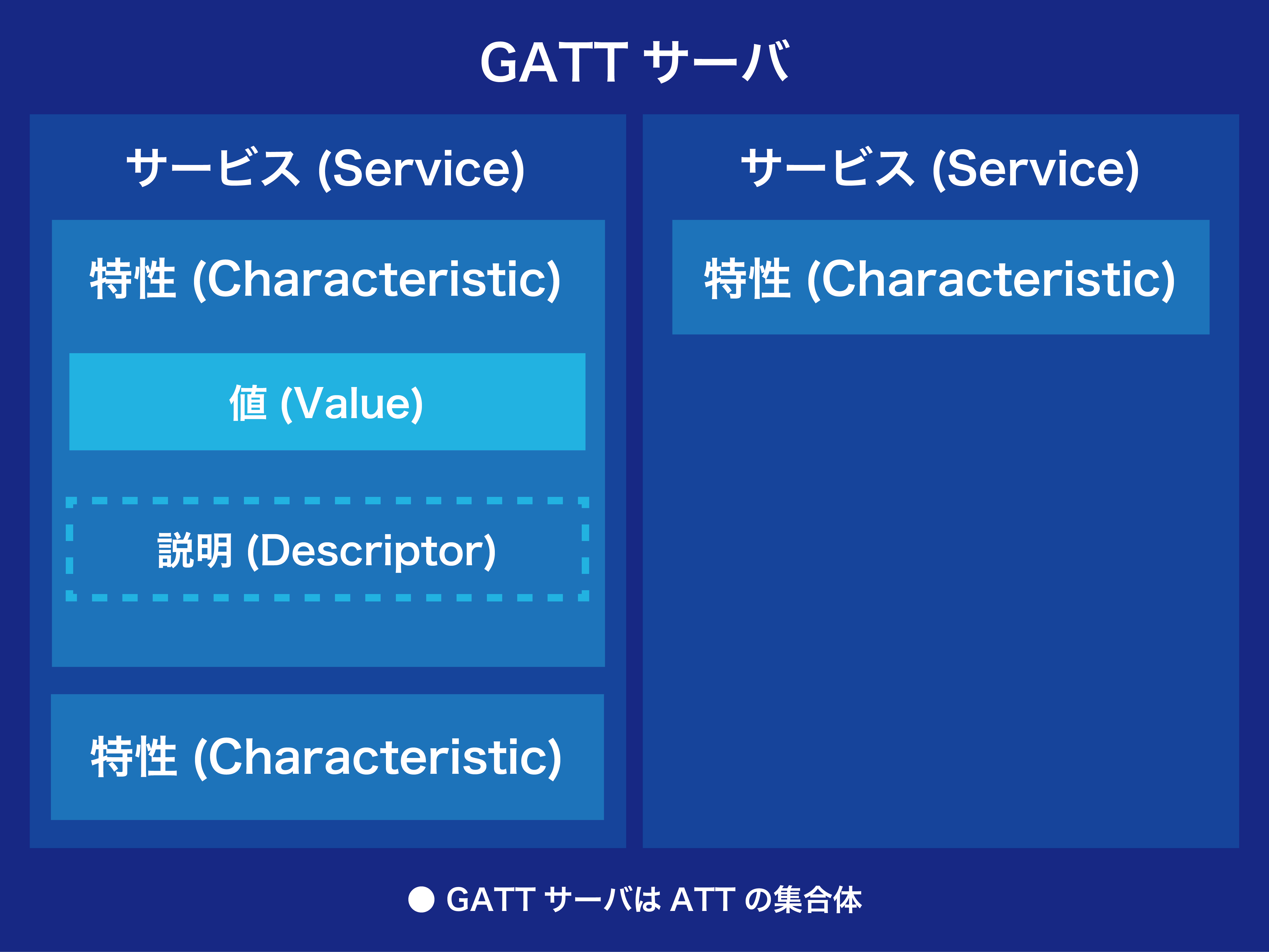 GATT サーバ

サービス (Service)

特性 (Characteristic)

値 (Value)

説明 (Descriptor)

特性 (Characteristic)

サービス (Service)

特性 (Characteristic)

● GATT サーバは ATT の集合体